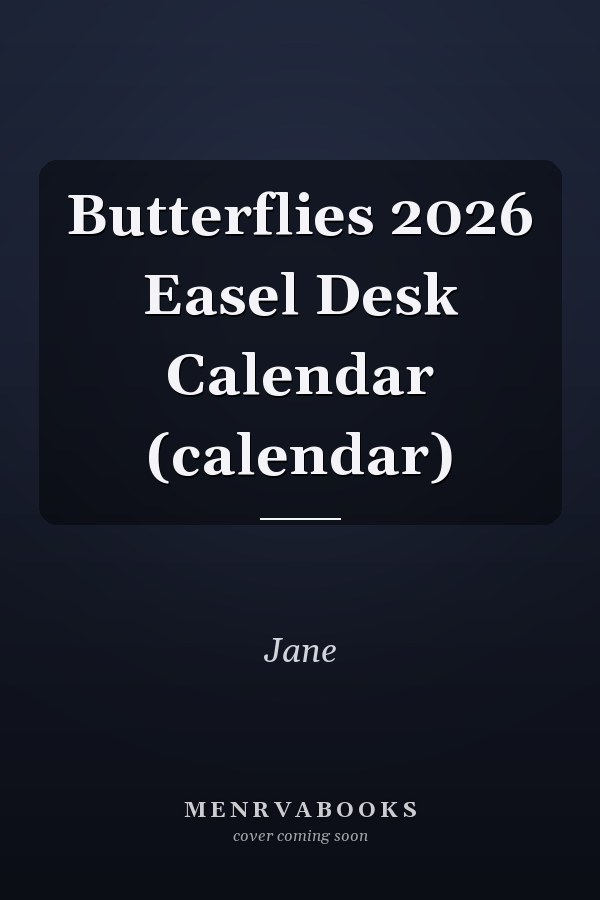 Butterflies 2026 Easel Desk Calendar (calendar)

Jane

MENRVABOOKS
cover coming soon